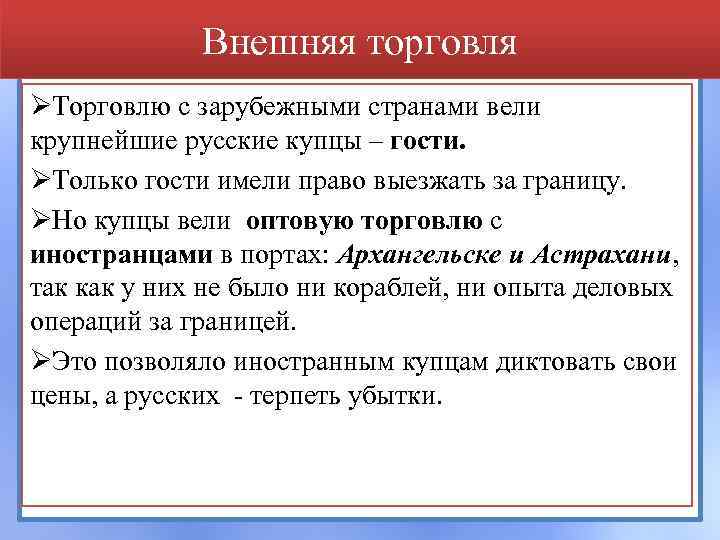 Внешняя торговля

➢Торговлю с зарубежными странами вели крупнейшие русские купцы – гости.

➢Только гости имели право выезжать за границу.

➢Но купцы вели оптовую торговлю с иностранцами в портах: Архангельске и Астрахани, так как у них не было ни кораблей, ни опыта деловых операций за границей.

➢Это позволяло иностранным купцам диктовать свои цены, а русских - терпеть убытки.